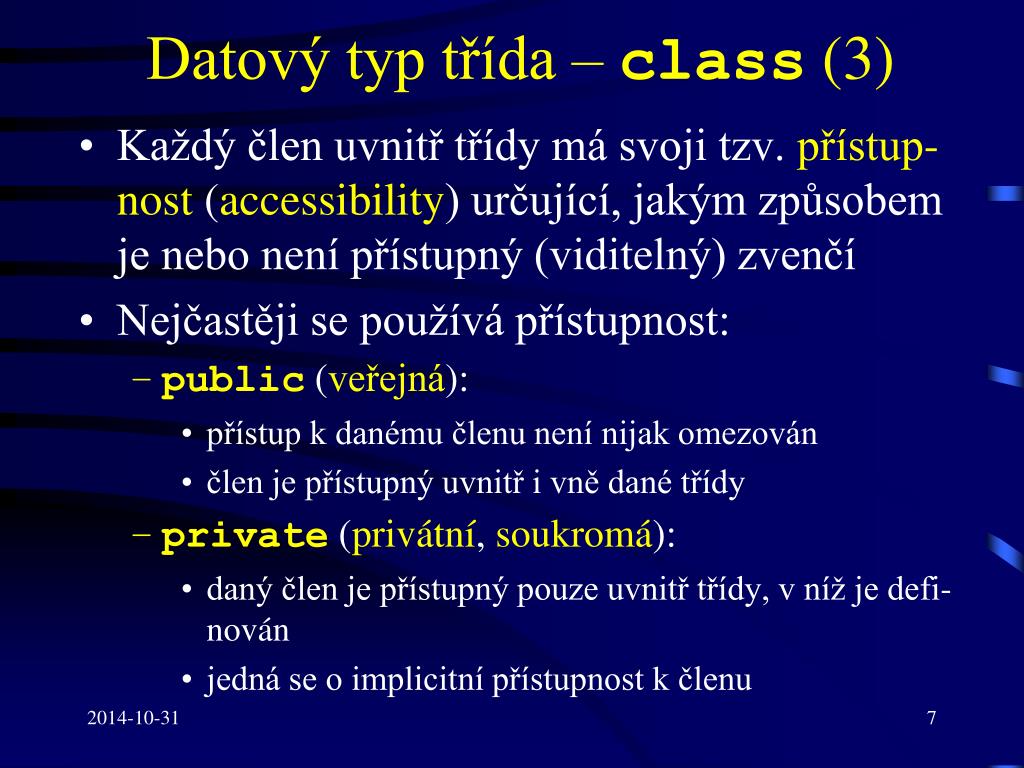 Datový typ třída – class (3)

• Každý člen uvnitř třídy má svoji tzv. přístupnost (accessibility) určující, jakým způsobem je nebo není přístupný (viditelný) zvenčí

• Nejčastěji se používá přístupnost:
– public (veřejná):
• přístup k danému členu není nijak omezován
• člen je přístupný uvnitř i vně dané třídy
– private (privátní, soukromá):
• daný člen je přístupný pouze uvnitř třídy, v níž je definován
• jedná se o implicitní přístupnost k členu

2014-10-31

7